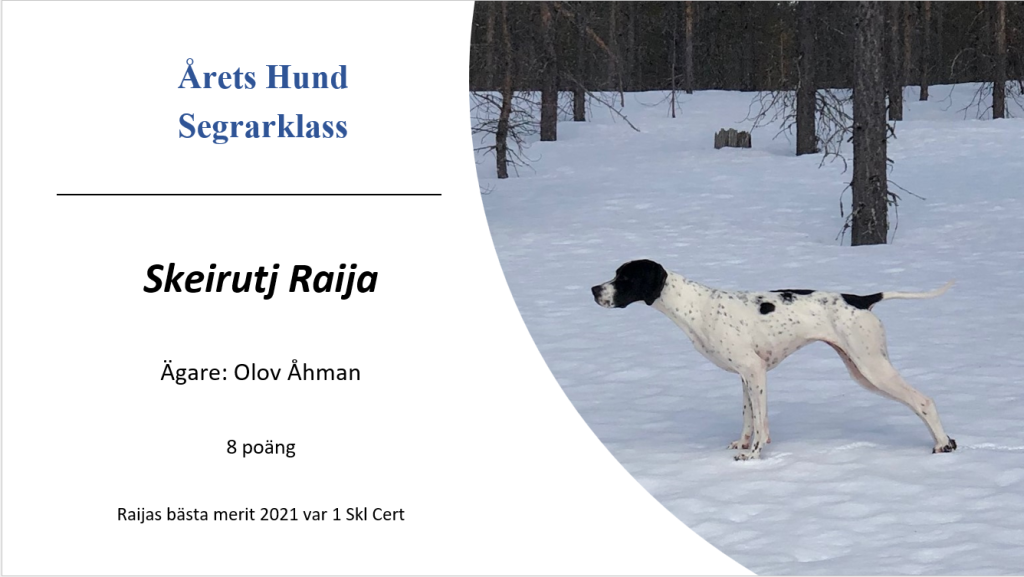 Årets Hund
Segrarklass

Skeirutj Raija

Ägare: Olov Åhman

8 poäng

Raijas bästa merit 2021 var 1 Skl Cert